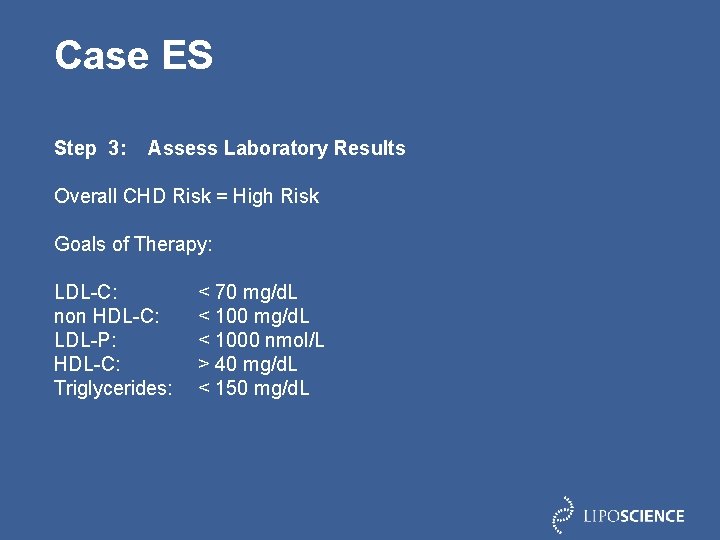 Case ES

Step 3: Assess Laboratory Results

Overall CHD Risk = High Risk

Goals of Therapy:

LDL-C: < 70 mg/dL
non HDL-C: < 100 mg/dL
LDL-P: < 1000 nmol/L
HDL-C: > 40 mg/dL
Triglycerides: < 150 mg/dL

LIPOSCIENCE